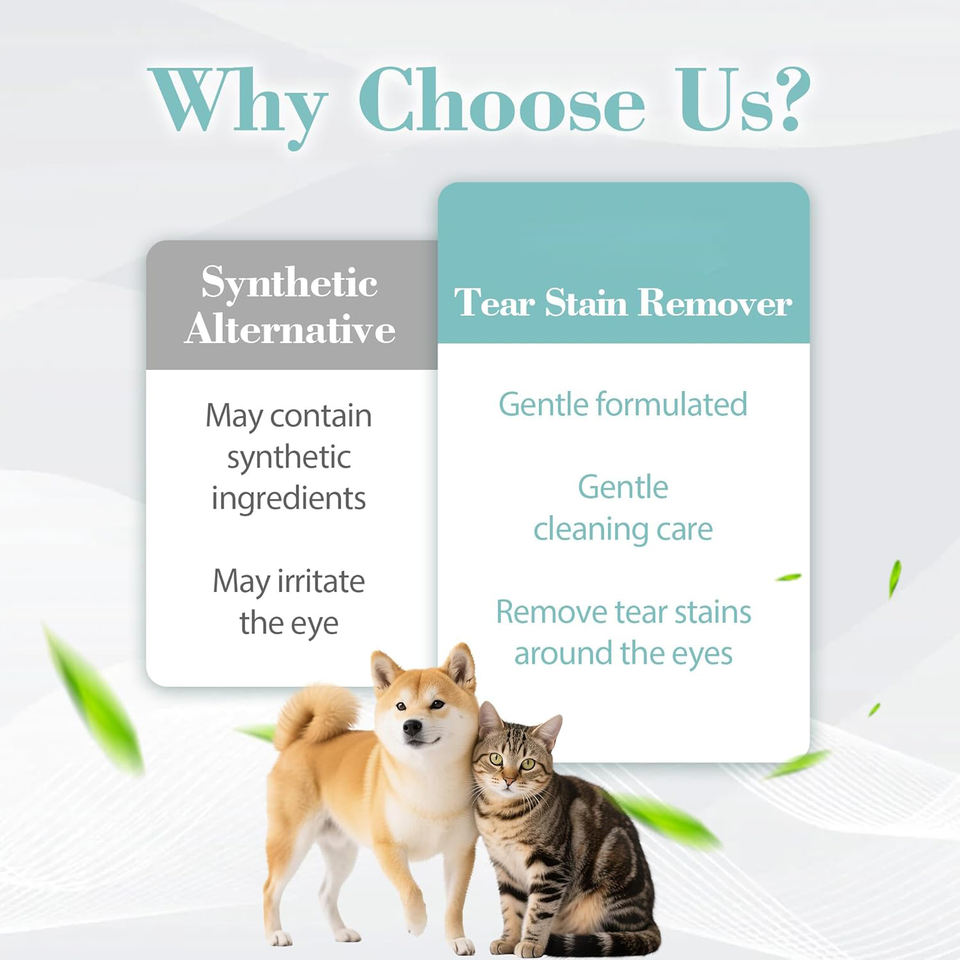 Why Choose Us?

Synthetic Alternative

May contain synthetic ingredients

May irritate the eye

Tear Stain Remover

Gentle formulated

Gentle cleaning care

Remove tear stains around the eyes